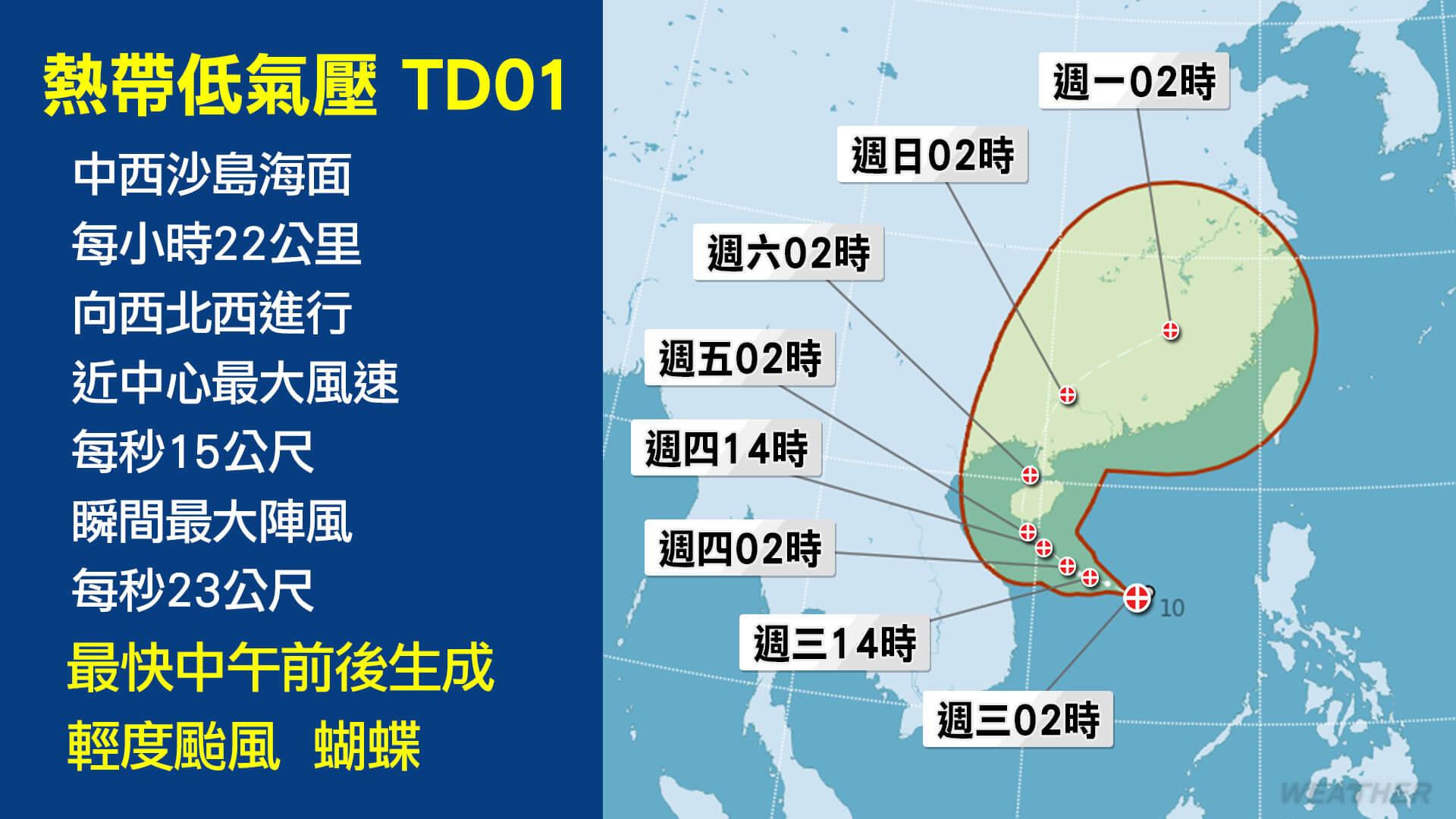 熱帶低氣壓 TD01

中西沙島海面
每小時22公里
向西北西進行
近中心最大風速
每秒15公尺
瞬間最大陣風
每秒23公尺

最快中午前後生成
輕度颱風　蝴蝶

週一02時
週日02時
週六02時
週五02時
週四14時
週四02時
週三14時
週三02時
10

WEATHER